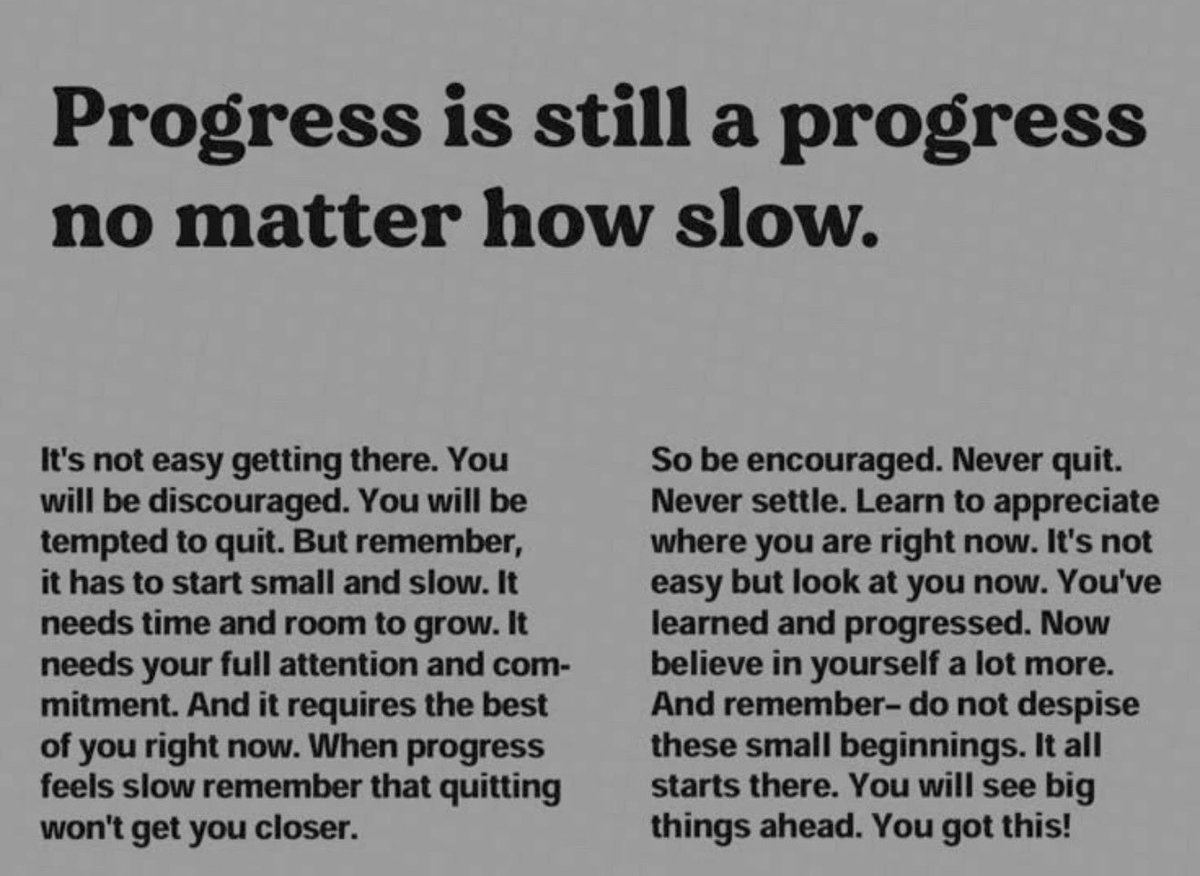 Progress is still a progress no matter how slow.

It's not easy getting there. You will be discouraged. You will be tempted to quit. But remember, it has to start small and slow. It needs time and room to grow. It needs your full attention and commitment. And it requires the best of you right now. When progress feels slow remember that quitting won't get you closer.

So be encouraged. Never quit. Never settle. Learn to appreciate where you are right now. It's not easy but look at you now. You've learned and progressed. Now believe in yourself a lot more. And remember- do not despise these small beginnings. It all starts there. You will see big things ahead. You got this!